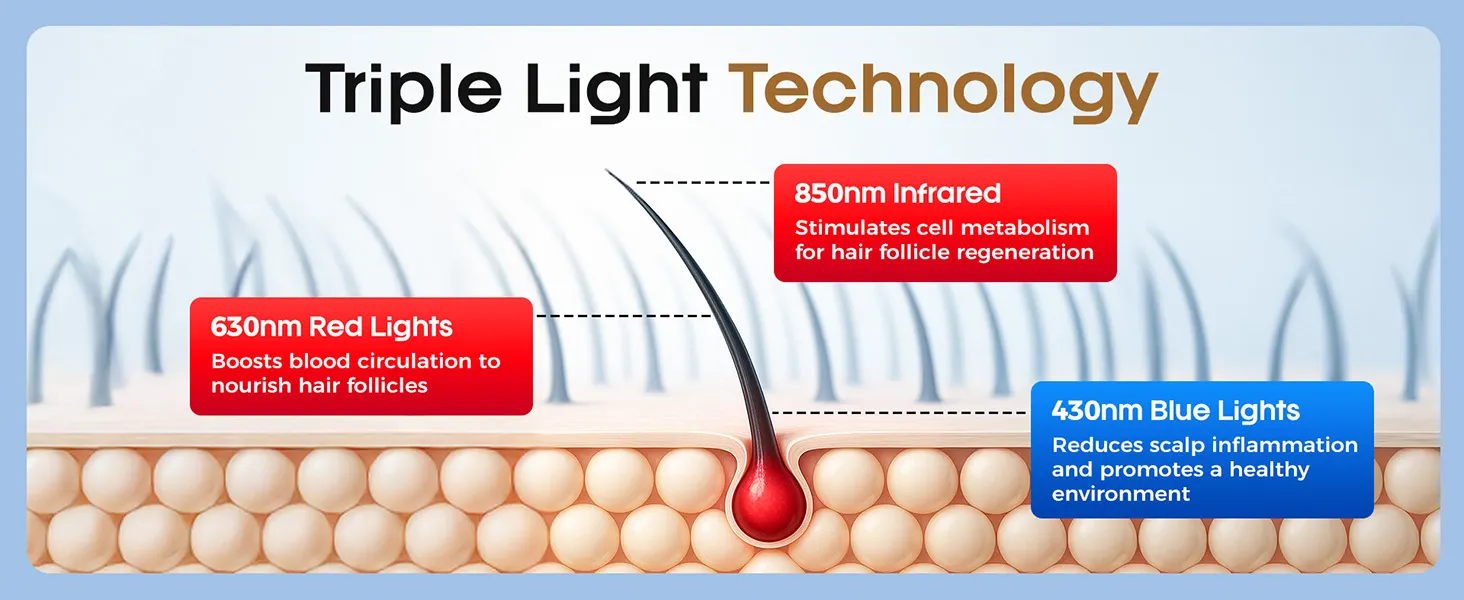 Triple Light Technology

850nm Infrared
Stimulates cell metabolism for hair follicle regeneration

630nm Red Lights
Boosts blood circulation to nourish hair follicles

430nm Blue Lights
Reduces scalp inflammation and promotes a healthy environment